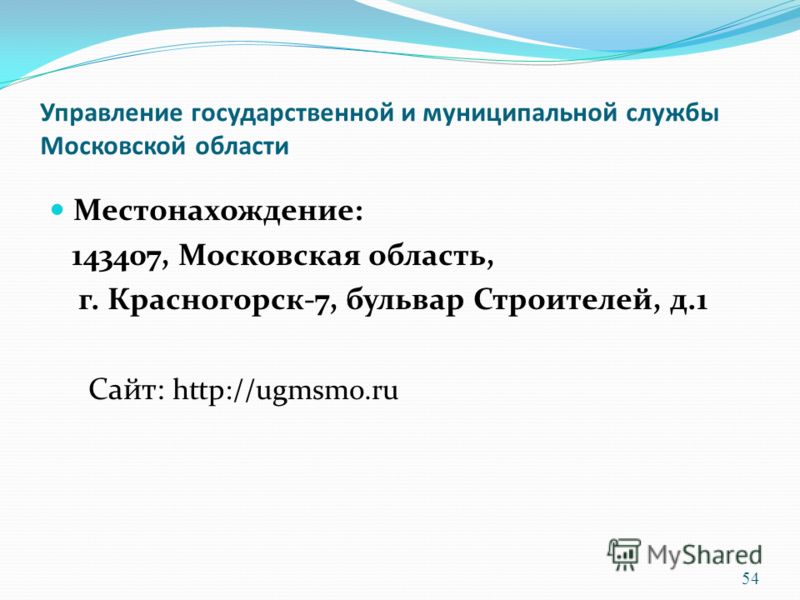 Управление государственной и муниципальной службы Московской области

Местонахождение:
143407, Московская область,
г. Красногорск-7, бульвар Строителей, д.1

Сайт: http://ugmsmo.ru

MyShared

54